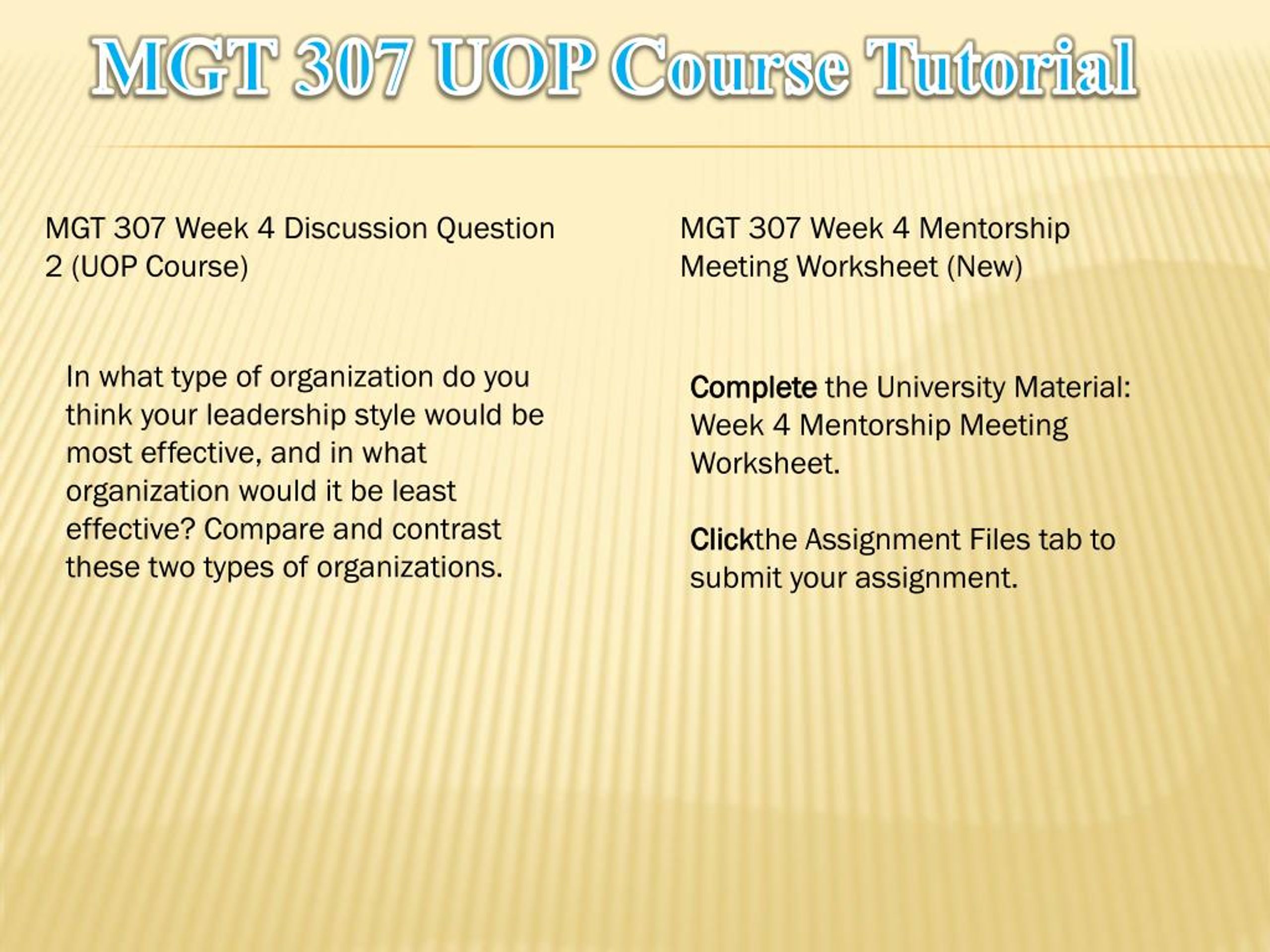 MGT 307 UOP Course Tutorial

MGT 307 Week 4 Discussion Question 2 (UOP Course)

In what type of organization do you think your leadership style would be most effective, and in what organization would it be least effective? Compare and contrast these two types of organizations.

MGT 307 Week 4 Mentorship Meeting Worksheet (New)

Complete the University Material: Week 4 Mentorship Meeting Worksheet.

Clickthe Assignment Files tab to submit your assignment.